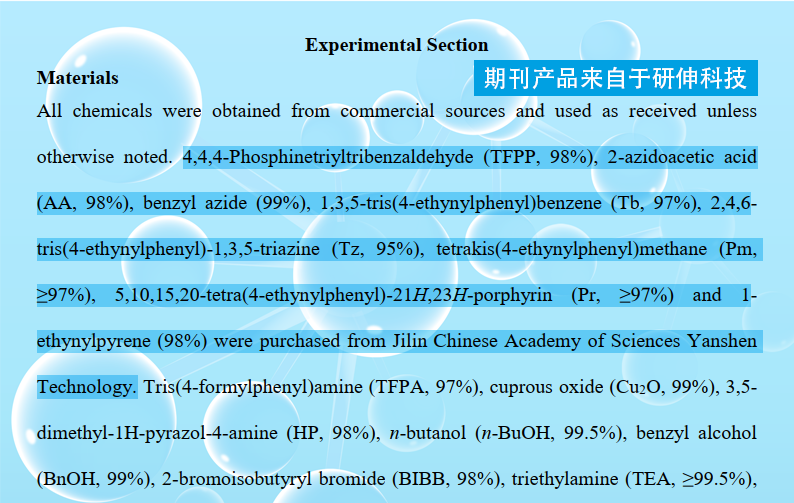 Experimental Section

Materials

期刊产品来自于研伸科技

All chemicals were obtained from commercial sources and used as received unless otherwise noted. 4,4,4-Phosphinetriyltribenzaldehyde (TFPP, 98%), 2-azidoacetic acid (AA, 98%), benzyl azide (99%), 1,3,5-tris(4-ethynylphenyl)benzene (Tb, 97%), 2,4,6-tris(4-ethynylphenyl)-1,3,5-triazine (Tz, 95%), tetrakis(4-ethynylphenyl)methane (Pm, ≥97%), 5,10,15,20-tetra(4-ethynylphenyl)-21*H*,23*H*-porphyrin (Pr, ≥97%) and 1-ethynylpyrene (98%) were purchased from Jilin Chinese Academy of Sciences Yanshen Technology. Tris(4-formylphenyl)amine (TFPA, 97%), cuprous oxide ($Cu_2O$, 99%), 3,5-dimethyl-1H-pyrazol-4-amine (HP, 98%), *n*-butanol (*n*-BuOH, 99.5%), benzyl alcohol (BnOH, 99%), 2-bromoisobutyryl bromide (BIBB, 98%), triethylamine (TEA, ≥99.5%),